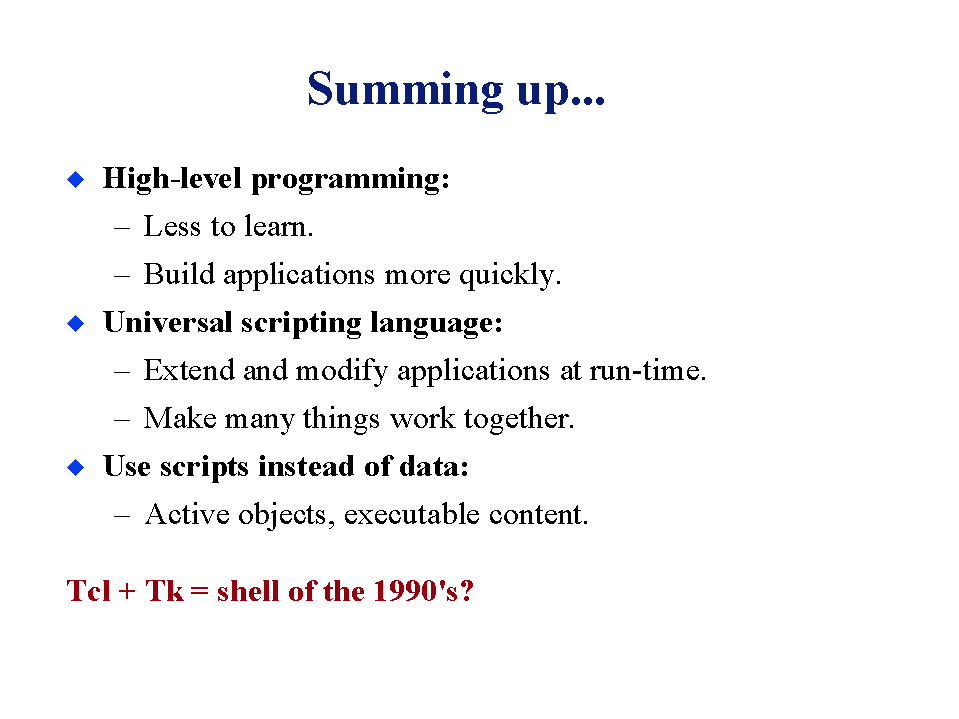 Summing up...

◆ High-level programming:
– Less to learn.
– Build applications more quickly.

◆ Universal scripting language:
– Extend and modify applications at run-time.
– Make many things work together.

◆ Use scripts instead of data:
– Active objects, executable content.

Tcl + Tk = shell of the 1990's?